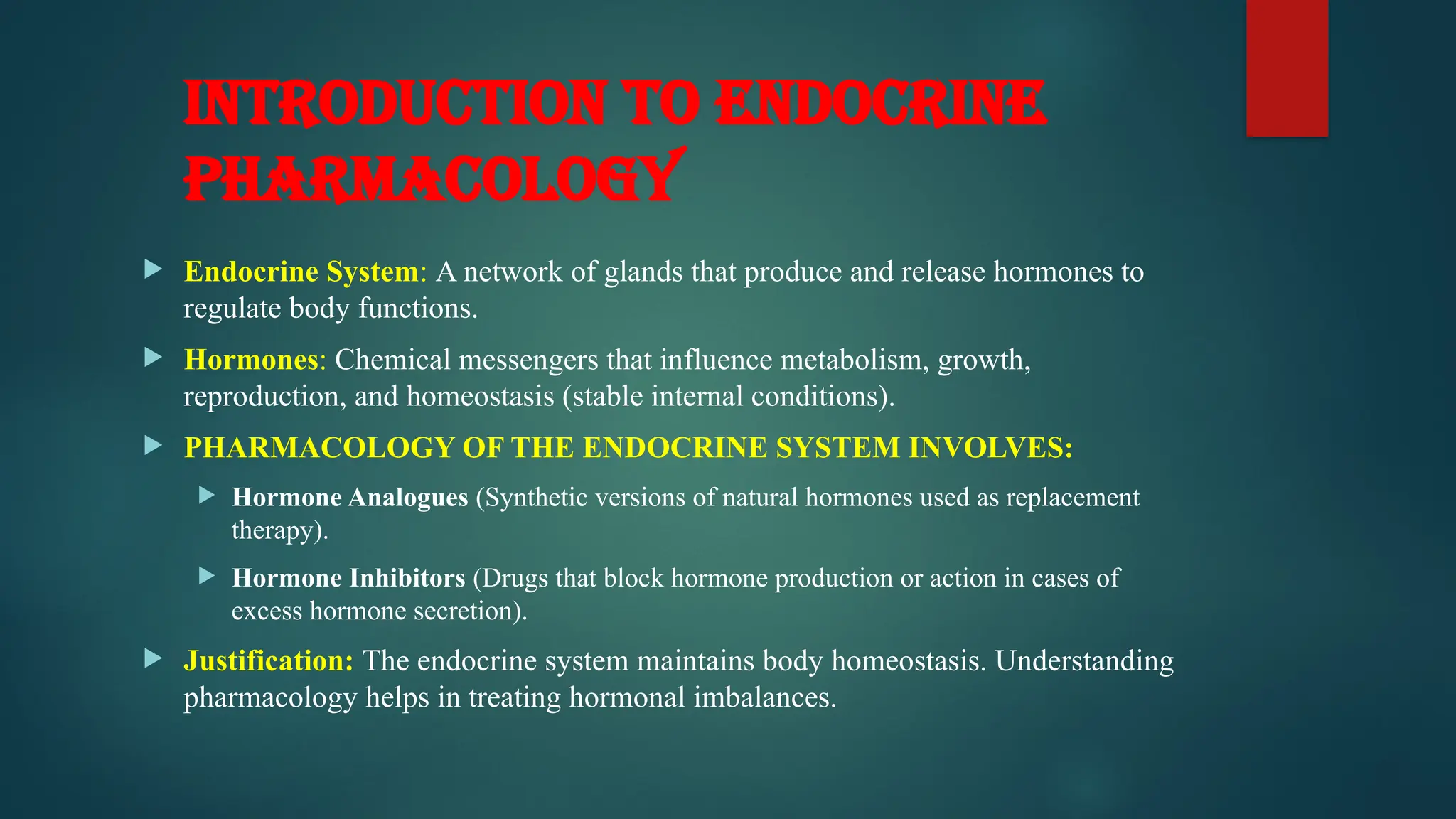 INTRODUCTION TO ENDOCRINE PHARMACOLOGY

Endocrine System: A network of glands that produce and release hormones to regulate body functions.

Hormones: Chemical messengers that influence metabolism, growth, reproduction, and homeostasis (stable internal conditions).

PHARMACOLOGY OF THE ENDOCRINE SYSTEM INVOLVES:

Hormone Analogues (Synthetic versions of natural hormones used as replacement therapy).

Hormone Inhibitors (Drugs that block hormone production or action in cases of excess hormone secretion).

Justification: The endocrine system maintains body homeostasis. Understanding pharmacology helps in treating hormonal imbalances.